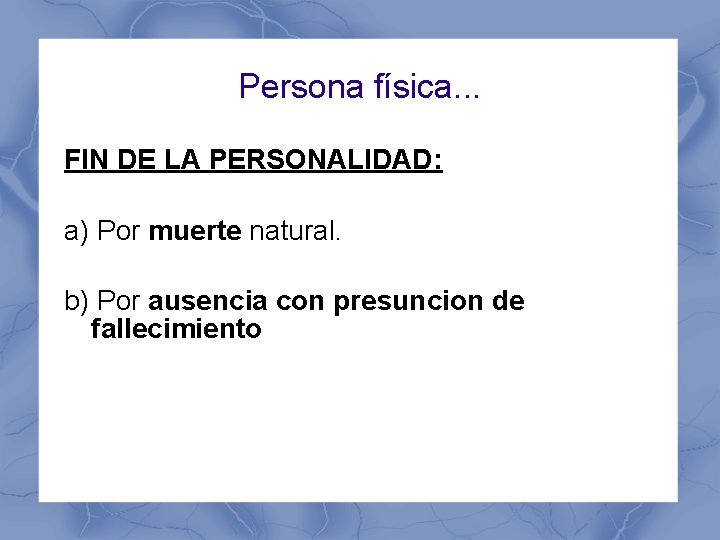 Persona física...

FIN DE LA PERSONALIDAD:

a) Por muerte natural.

b) Por ausencia con presuncion de fallecimiento